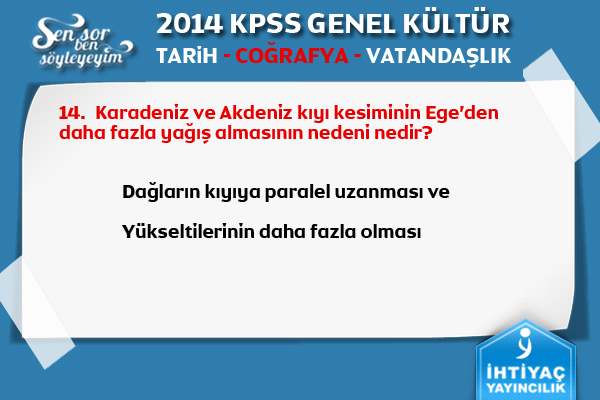 Sen sor ben söyleyeyim

2014 KPSS GENEL KÜLTÜR

TARİH - COĞRAFYA - VATANDAŞLIK

14. Karadeniz ve Akdeniz kıyı kesiminin Ege'den daha fazla yağış almasının nedeni nedir?

Dağların kıyıya paralel uzanması ve

Yükseltilerinin daha fazla olması

İHTİYAÇ YAYINCILIK